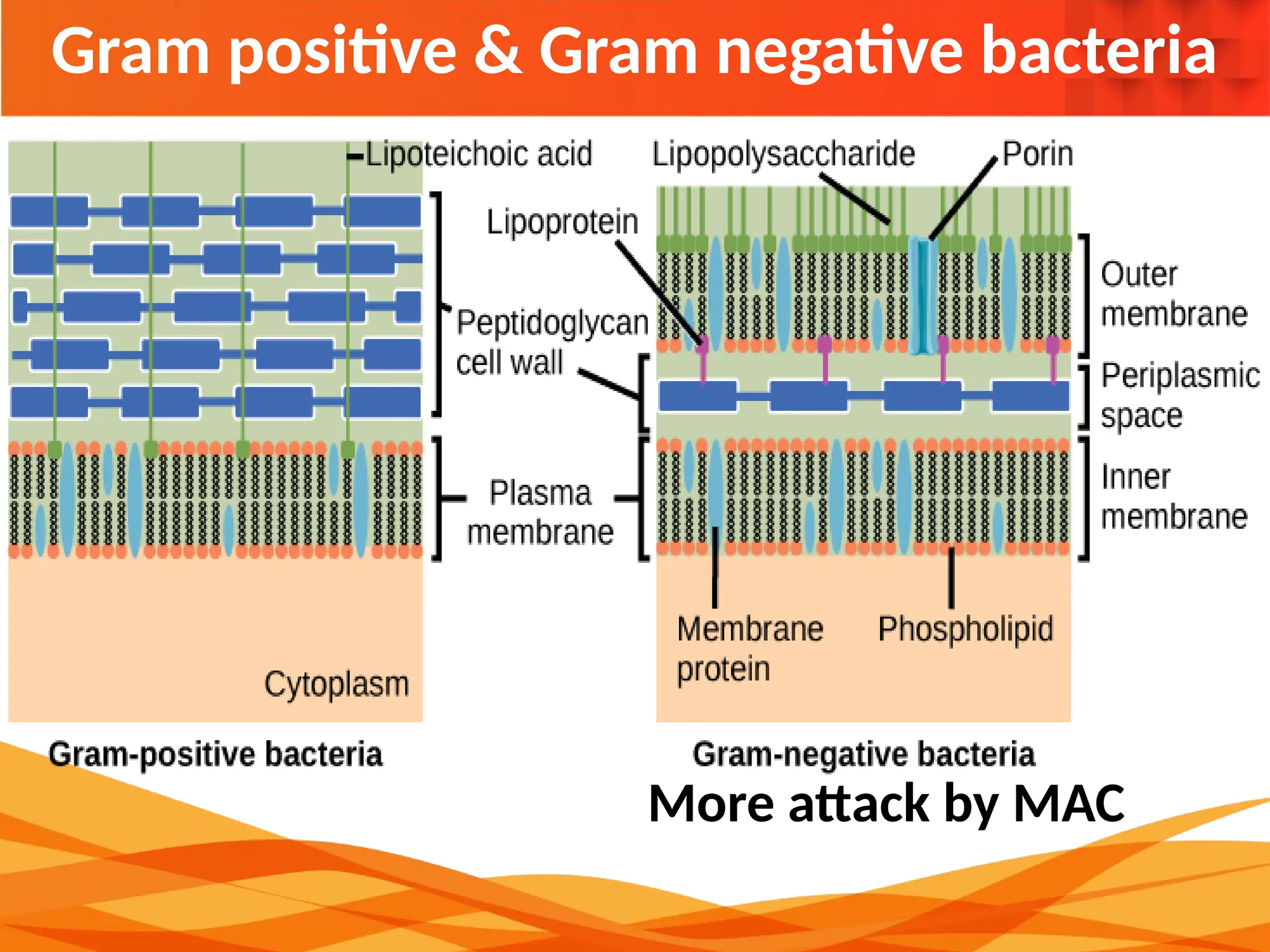 Gram positive & Gram negative bacteria

Lipoteichoic acid

Lipopolysaccharide

Porin

Lipoprotein

Peptidoglycan cell wall

Outer membrane

Periplasmic space

Plasma membrane

Inner membrane

Membrane protein

Phospholipid

Cytoplasm

Gram-positive bacteria

Gram-negative bacteria

More attack by MAC